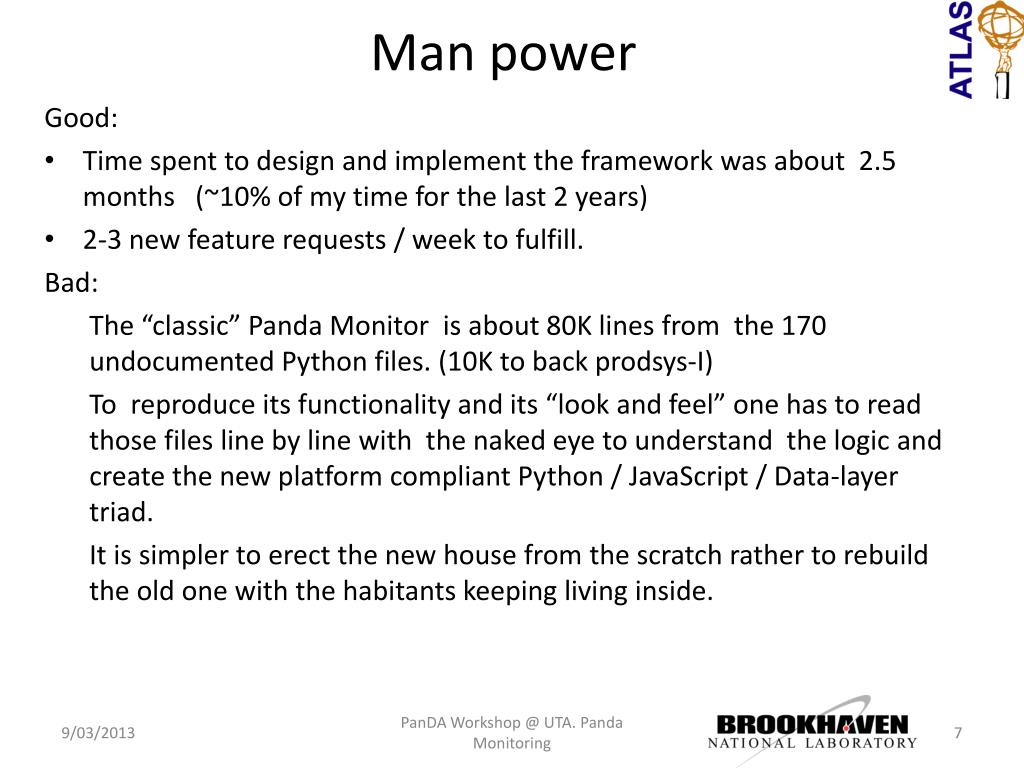 Man power

ATLAS

Good:

• Time spent to design and implement the framework was about 2.5 months (~10% of my time for the last 2 years)

• 2-3 new feature requests / week to fulfill.

Bad:

The “classic” Panda Monitor is about 80K lines from the 170 undocumented Python files. (10K to back prodsys-I)

To reproduce its functionality and its “look and feel” one has to read those files line by line with the naked eye to understand the logic and create the new platform compliant Python / JavaScript / Data-layer triad.

It is simpler to erect the new house from the scratch rather to rebuild the old one with the habitants keeping living inside.

9/03/2013

PanDA Workshop @ UTA. Panda Monitoring

BROOKHAVEN NATIONAL LABORATORY

7